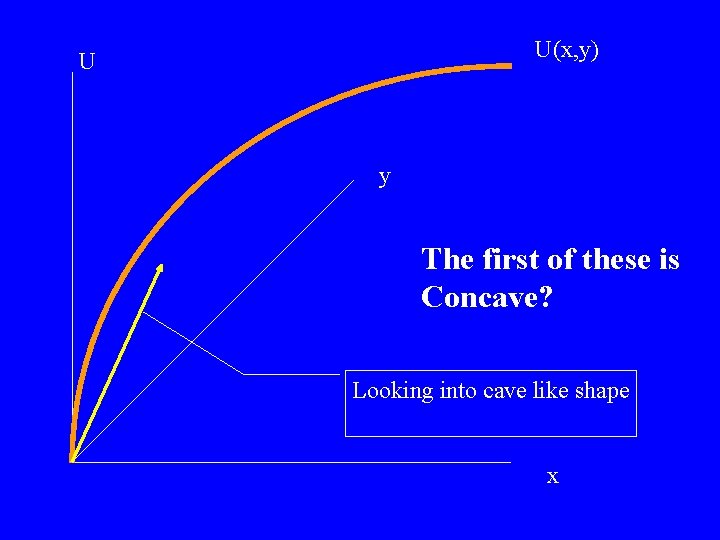 U

U(x,y)

y

The first of these is Concave?

Looking into cave like shape

x